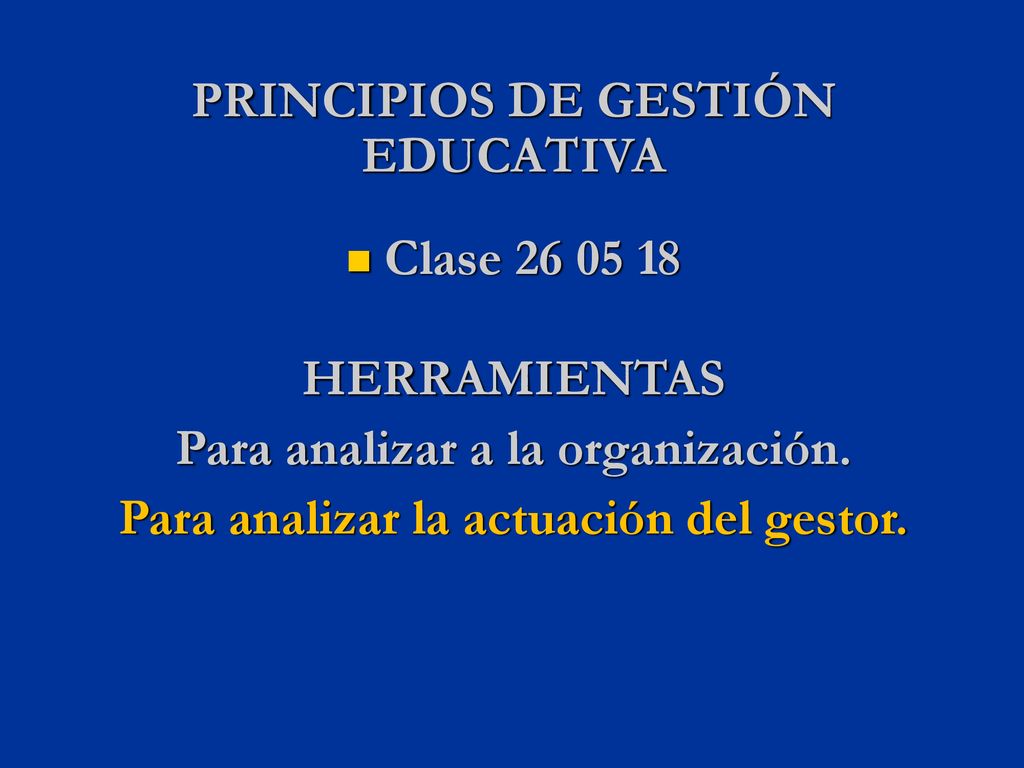 PRINCIPIOS DE GESTIÓN EDUCATIVA

Clase 26 05 18

HERRAMIENTAS
Para analizar a la organización.
Para analizar la actuación del gestor.